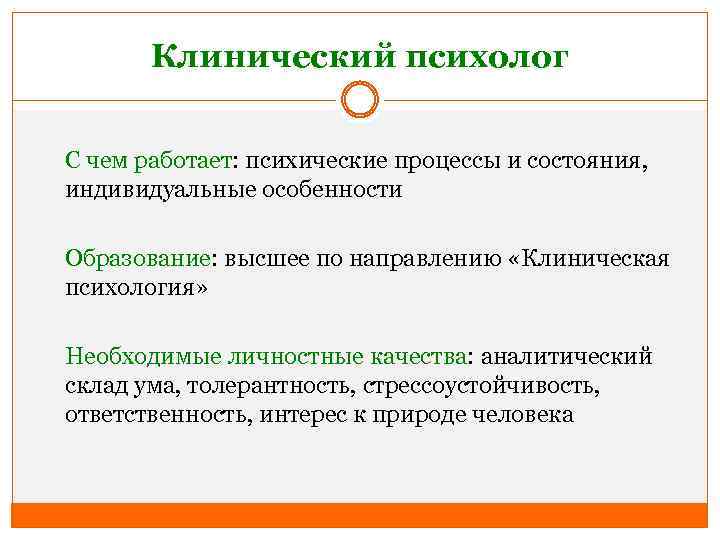 Клинический психолог

С чем работает: психические процессы и состояния, индивидуальные особенности

Образование: высшее по направлению «Клиническая психология»

Необходимые личностные качества: аналитический склад ума, толерантность, стрессоустойчивость, ответственность, интерес к природе человека